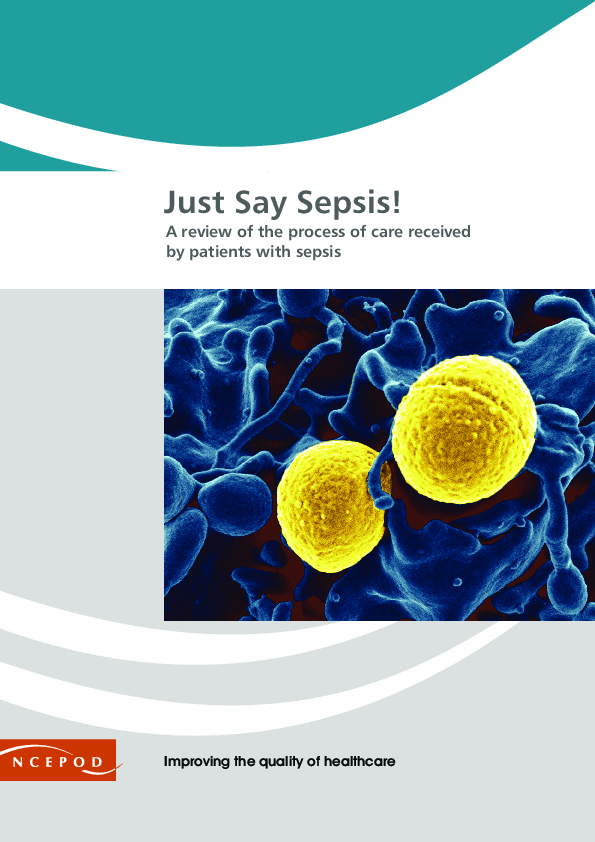 Just Say Sepsis!
A review of the process of care received by patients with sepsis

NCEPOD

Improving the quality of healthcare